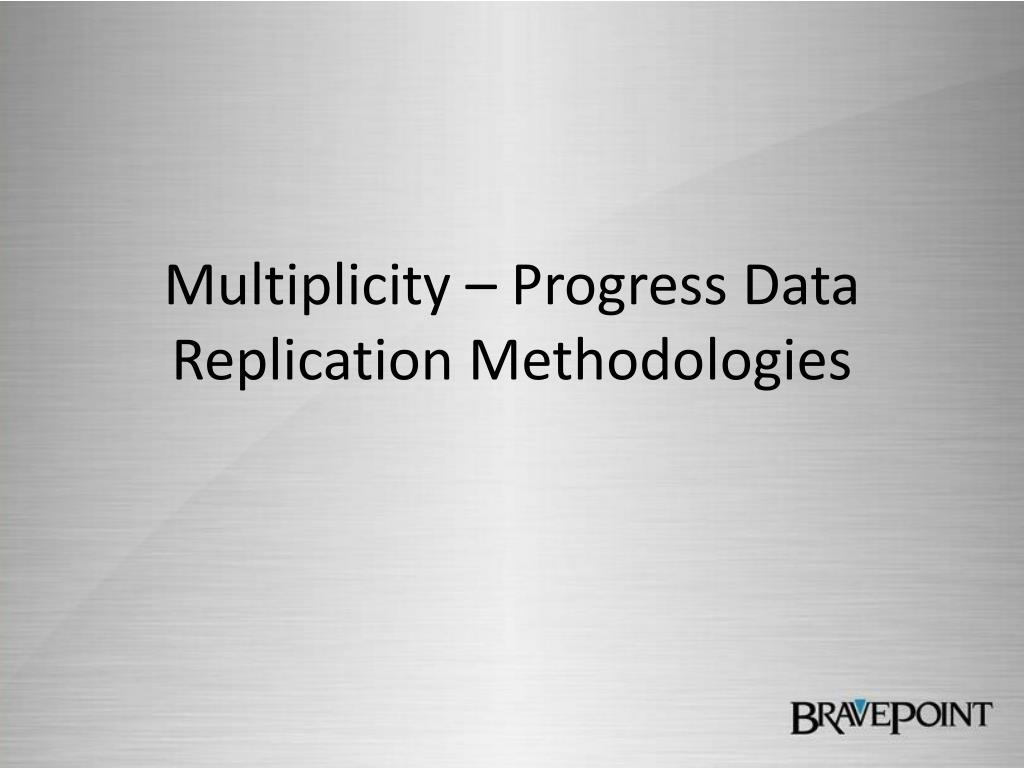 Multiplicity – Progress Data Replication Methodologies

BRAVEPOINT